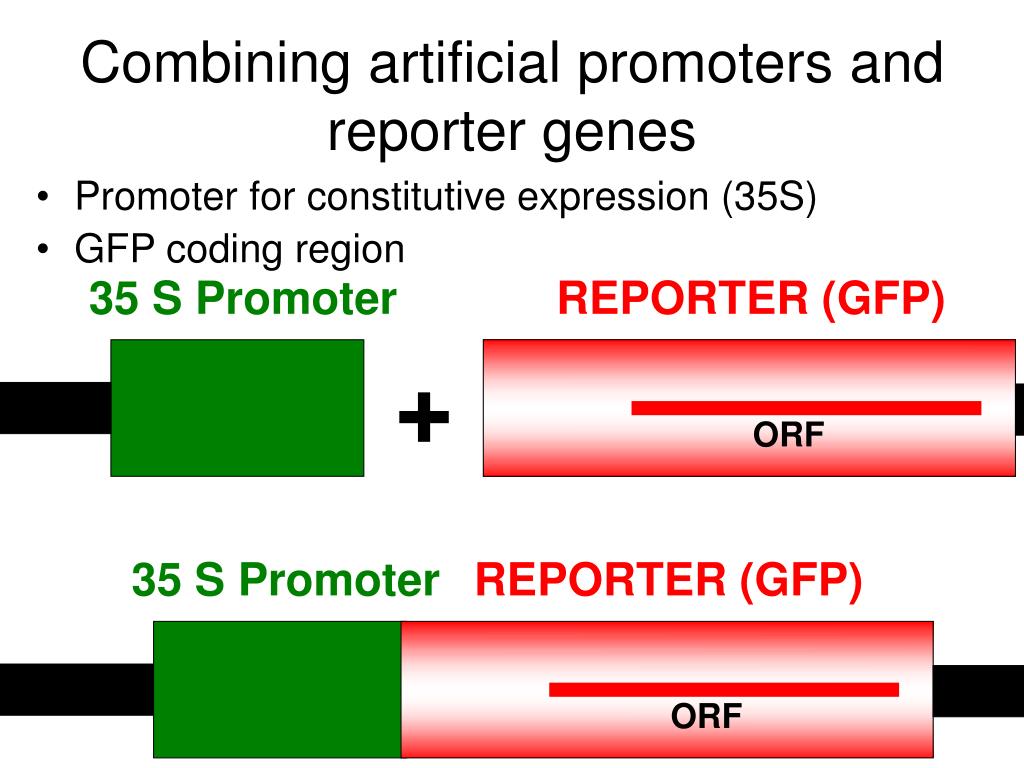 Combining artificial promoters and reporter genes

• Promoter for constitutive expression (35S)
• GFP coding region

35 S Promoter

REPORTER (GFP)

+

ORF

35 S Promoter REPORTER (GFP)

ORF